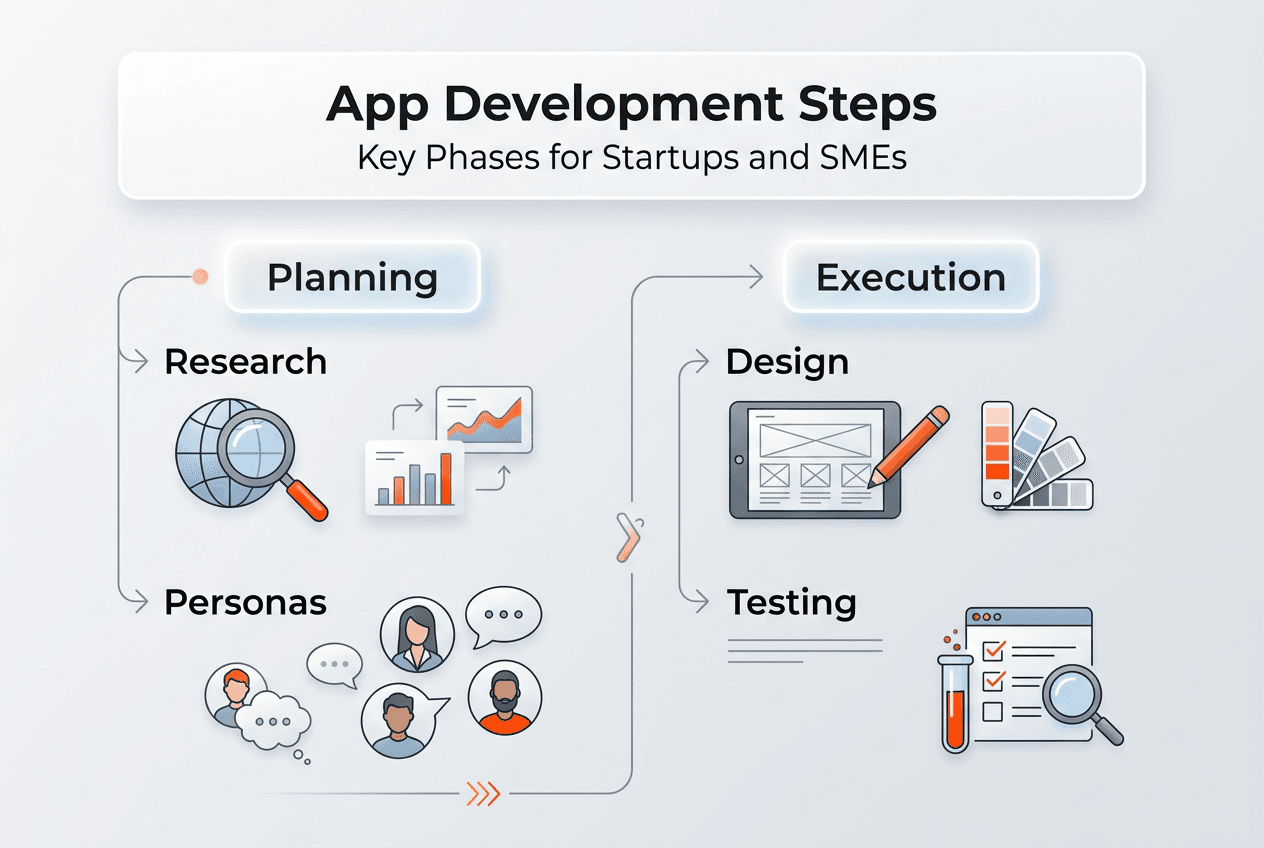 App Development Steps
Key Phases for Startups and SMEs

Planning

Research

Personas

Execution

Design

Testing